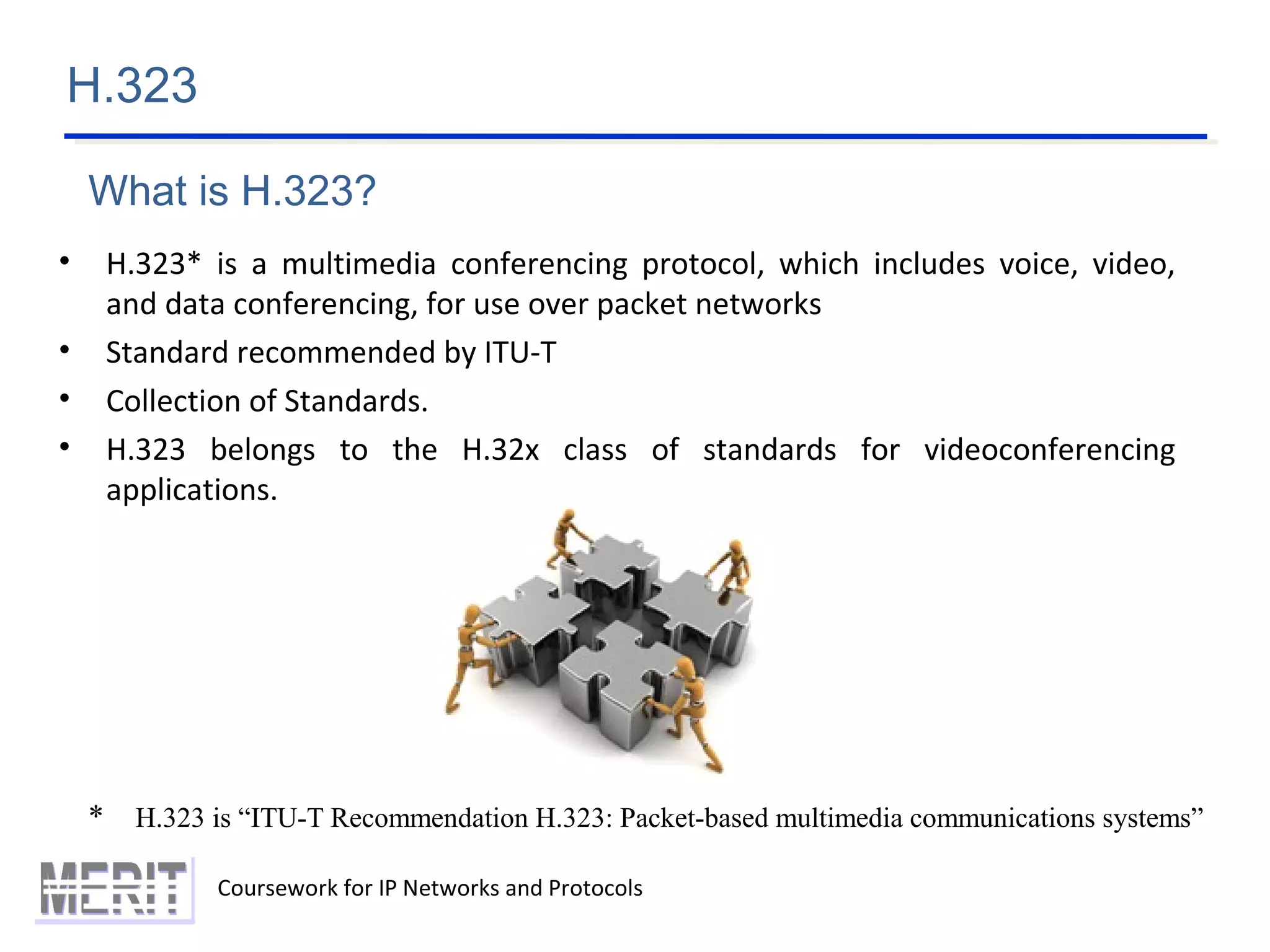 H.323

What is H.323?

• H.323* is a multimedia conferencing protocol, which includes voice, video, and data conferencing, for use over packet networks

• Standard recommended by ITU-T

• Collection of Standards.

• H.323 belongs to the H.32x class of standards for videoconferencing applications.

* H.323 is “ITU-T Recommendation H.323: Packet-based multimedia communications systems”

MERIT

Coursework for IP Networks and Protocols